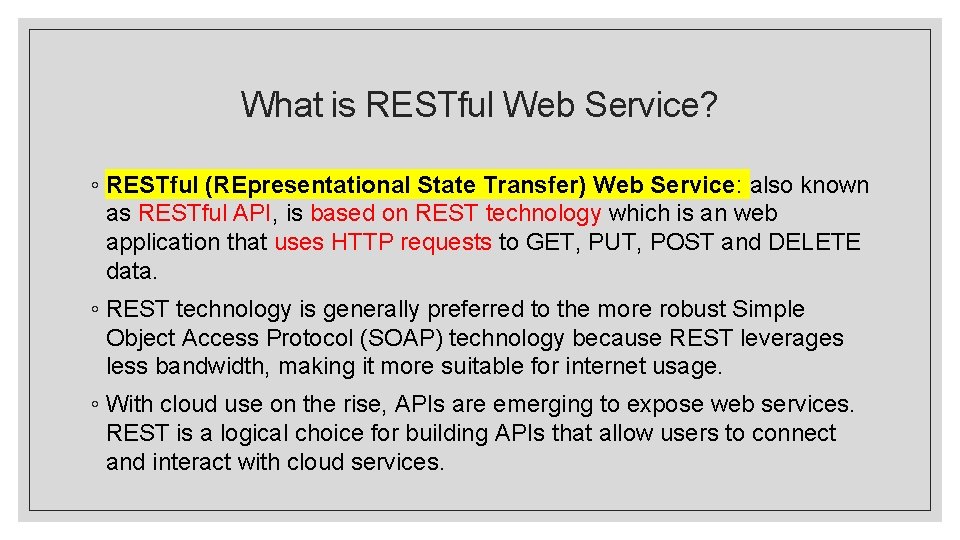 What is RESTful Web Service?

◦ RESTful (REpresentational State Transfer) Web Service: also known as RESTful API, is based on REST technology which is an web application that uses HTTP requests to GET, PUT, POST and DELETE data.

◦ REST technology is generally preferred to the more robust Simple Object Access Protocol (SOAP) technology because REST leverages less bandwidth, making it more suitable for internet usage.

◦ With cloud use on the rise, APIs are emerging to expose web services. REST is a logical choice for building APIs that allow users to connect and interact with cloud services.